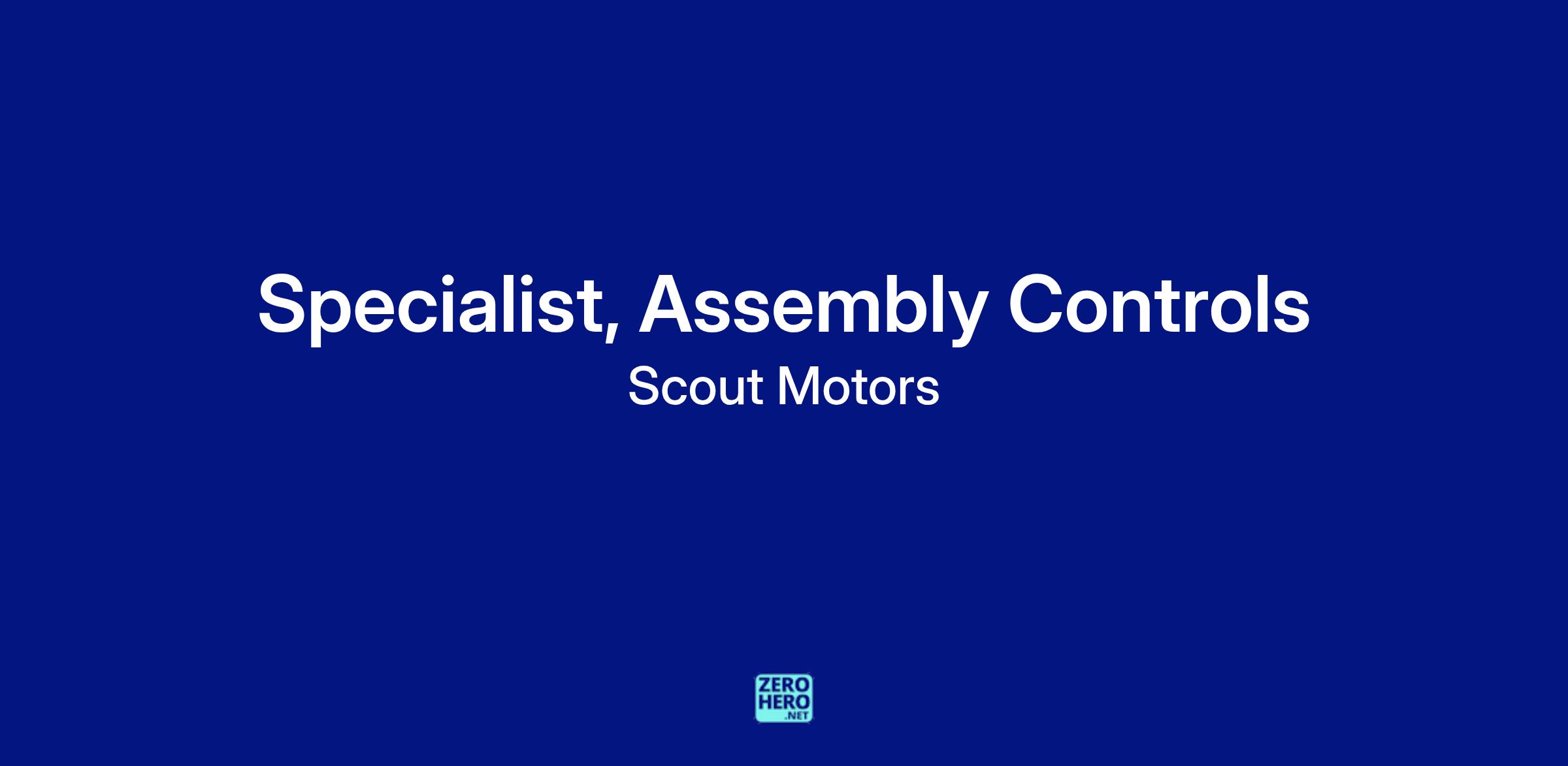 Specialist, Assembly Controls

Scout Motors

ZERO
HERO
.NET